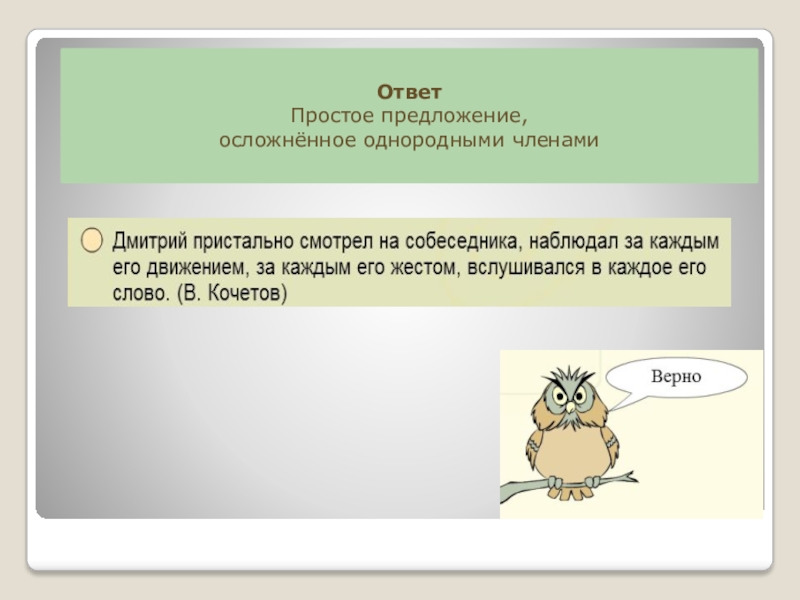 Ответ
Простое предложение,
осложнённое однородными членами

Дмитрий пристально смотрел на собеседника, наблюдал за каждым его движением, за каждым его жестом, вслушивался в каждое его слово. (В. Кочетов)

Верно